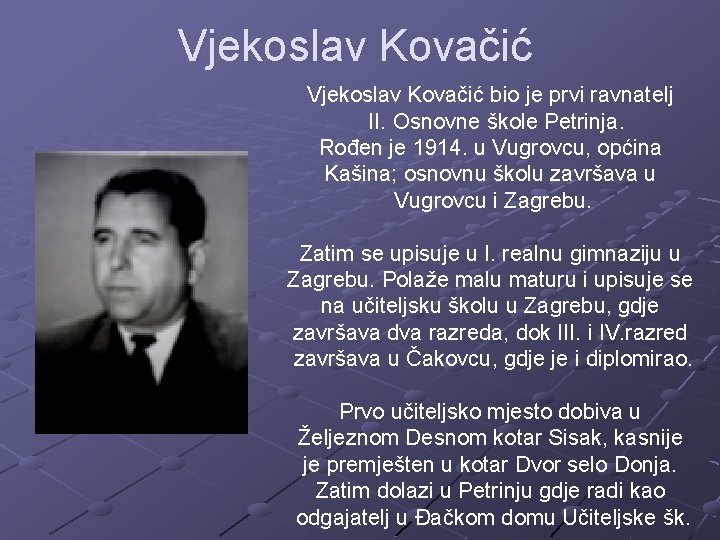 Vjekoslav Kovačić

Vjekoslav Kovačić bio je prvi ravnatelj II. Osnovne škole Petrinja. Rođen je 1914. u Vugrovcu, općina Kašina; osnovnu školu završava u Vugrovcu i Zagrebu.

Zatim se upisuje u I. realnu gimnaziju u Zagrebu. Polaže malu maturu i upisuje se na učiteljsku školu u Zagrebu, gdje završava dva razreda, dok III. i IV.razred završava u Čakovcu, gdje je i diplomirao.

Prvo učiteljsko mjesto dobiva u Željeznom Desnom kotar Sisak, kasnije je premješten u kotar Dvor selo Donja. Zatim dolazi u Petrinju gdje radi kao odgajatelj u Đačkom domu Učiteljske šk.